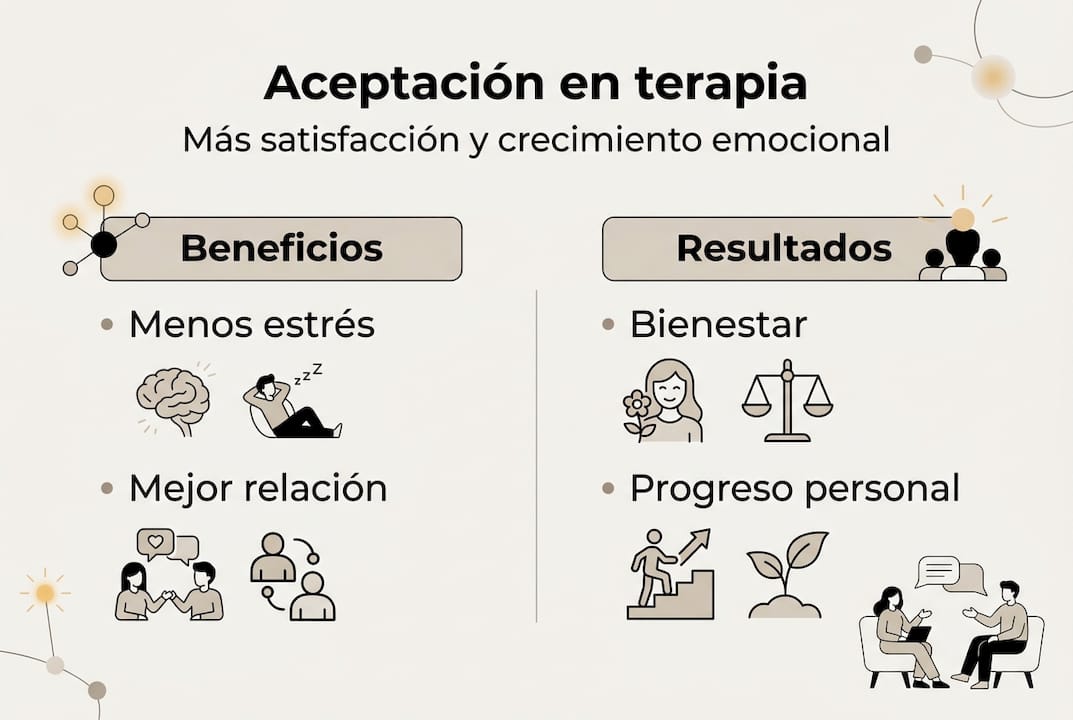 Aceptación en terapia
Más satisfacción y crecimiento emocional

Beneficios

• Menos estrés

zzz

• Mejor relación

Resultados

• Bienestar

• Progreso personal